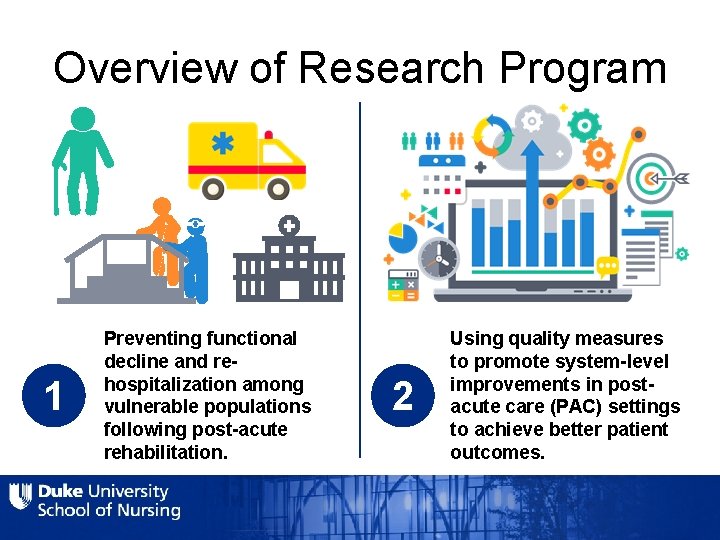 Overview of Research Program

1

Preventing functional decline and re-hospitalization among vulnerable populations following post-acute rehabilitation.

2

Using quality measures to promote system-level improvements in post-acute care (PAC) settings to achieve better patient outcomes.

Duke University
School of Nursing